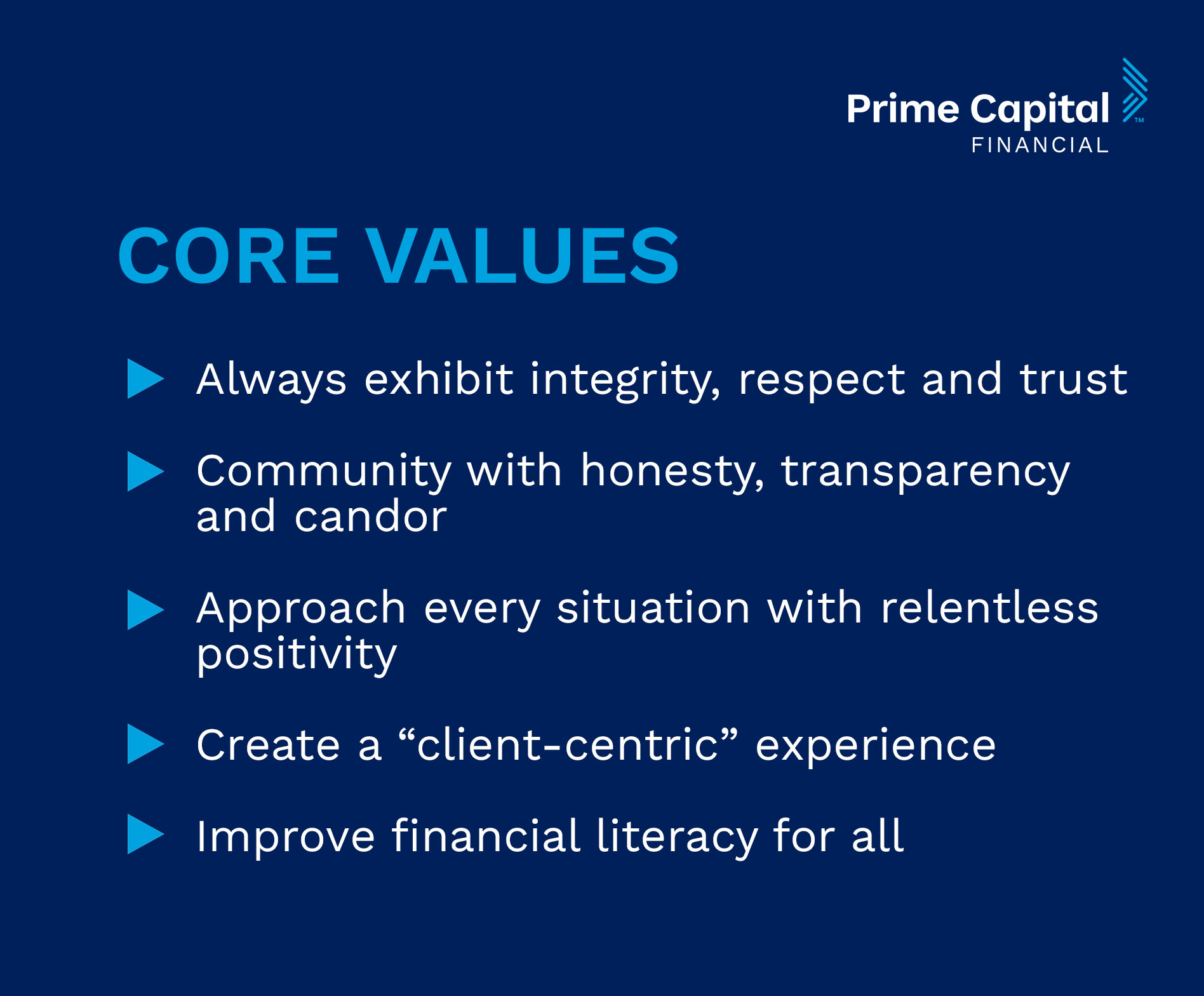 Prime Capital™
FINANCIAL

CORE VALUES

Always exhibit integrity, respect and trust

Community with honesty, transparency and candor

Approach every situation with relentless positivity

Create a “client-centric” experience

Improve financial literacy for all